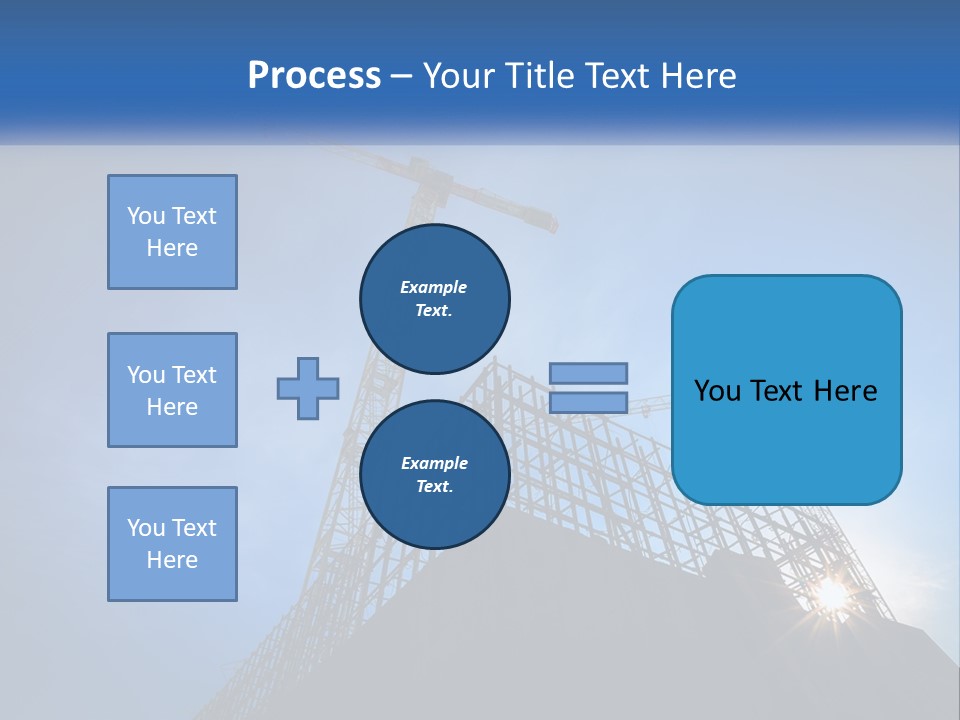 Process – Your Title Text Here

You Text Here

You Text Here

You Text Here

Example Text.

Example Text.

You Text Here